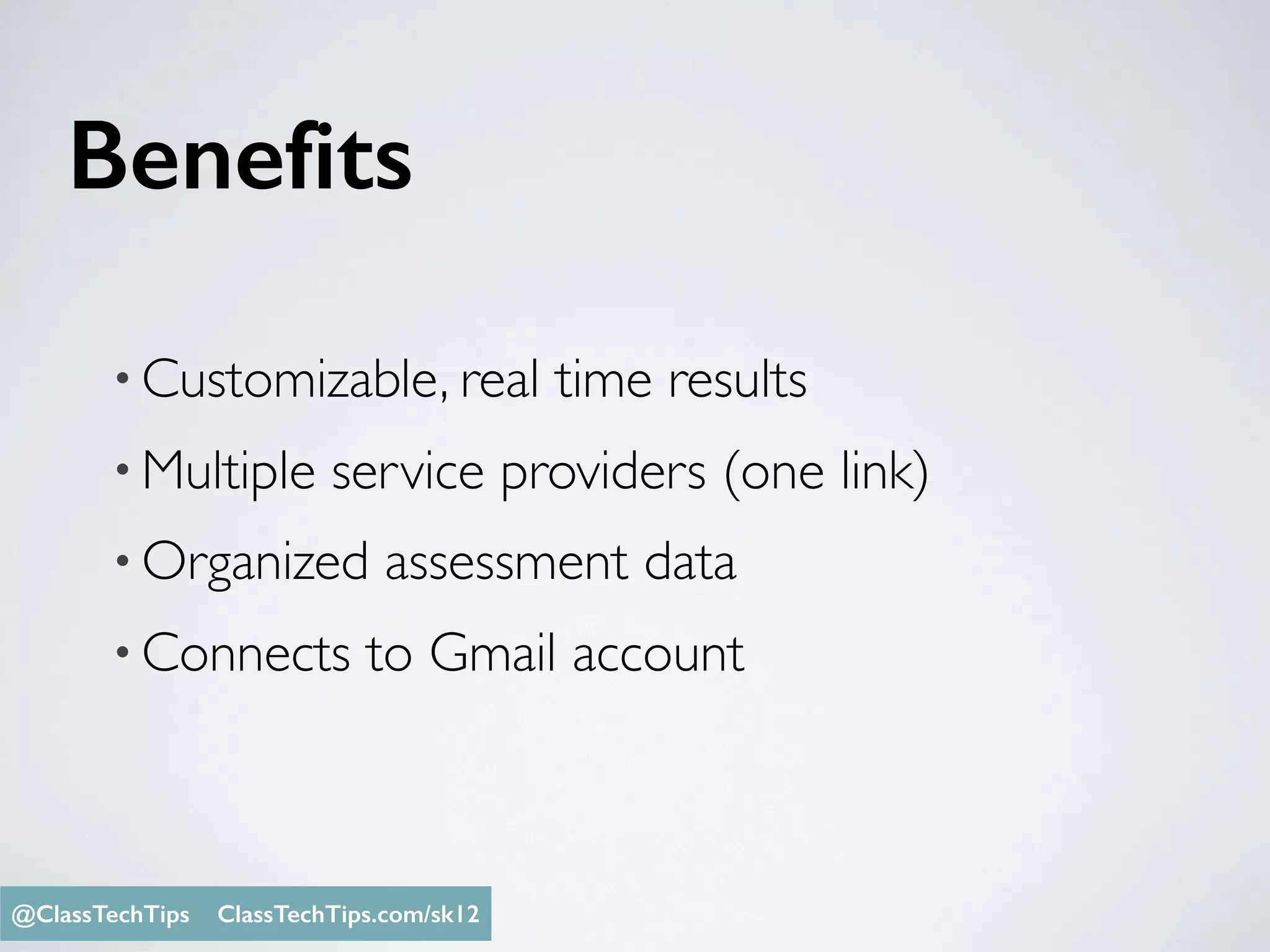 Benefits

• Customizable, real time results
• Multiple service providers (one link)
• Organized assessment data
• Connects to Gmail account

@ClassTechTips ClassTechTips.com/sk12